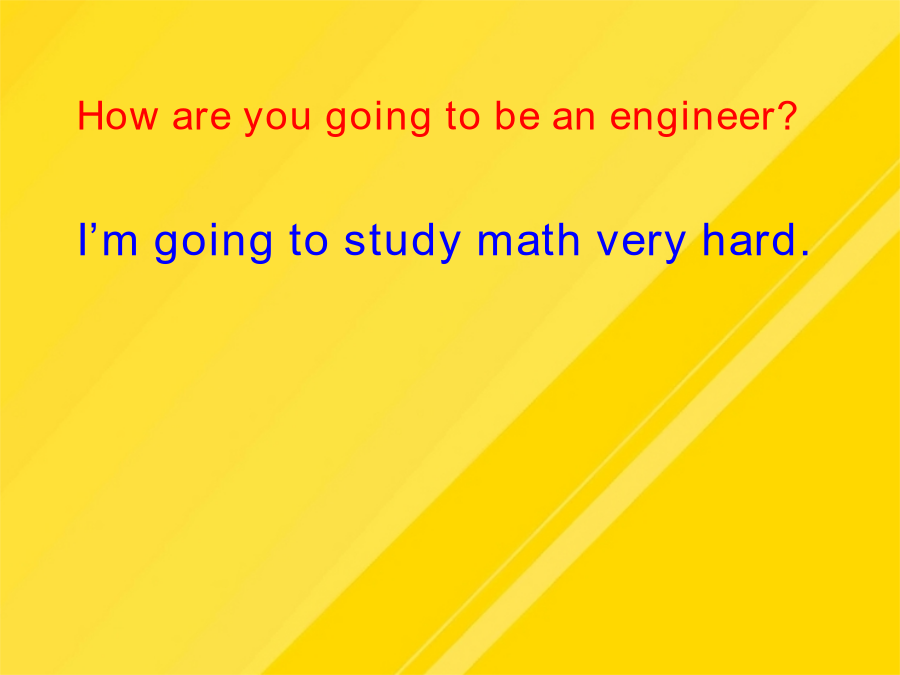 How are you going to be an engineer?

I’m going to study math very hard.